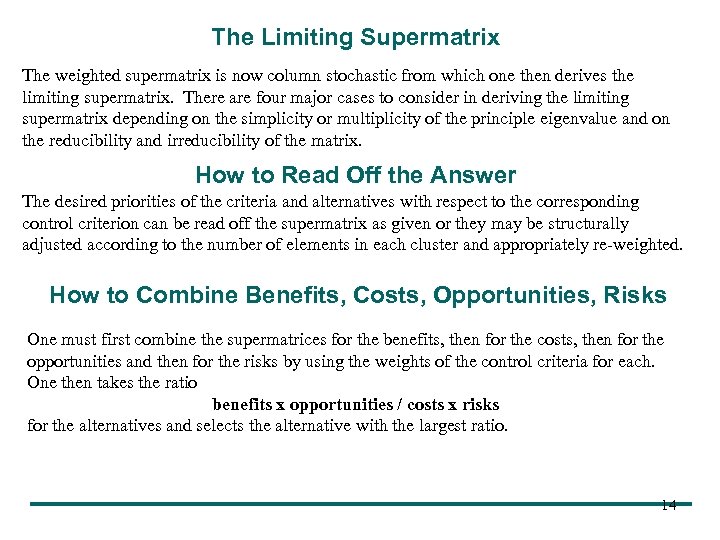 The Limiting Supermatrix

The weighted supermatrix is now column stochastic from which one then derives the limiting supermatrix. There are four major cases to consider in deriving the limiting supermatrix depending on the simplicity or multiplicity of the principle eigenvalue and on the reducibility and irreducibility of the matrix.

How to Read Off the Answer

The desired priorities of the criteria and alternatives with respect to the corresponding control criterion can be read off the supermatrix as given or they may be structurally adjusted according to the number of elements in each cluster and appropriately re-weighted.

How to Combine Benefits, Costs, Opportunities, Risks

One must first combine the supermatrices for the benefits, then for the costs, then for the opportunities and then for the risks by using the weights of the control criteria for each. One then takes the ratio

benefits x opportunities / costs x risks

for the alternatives and selects the alternative with the largest ratio.

14